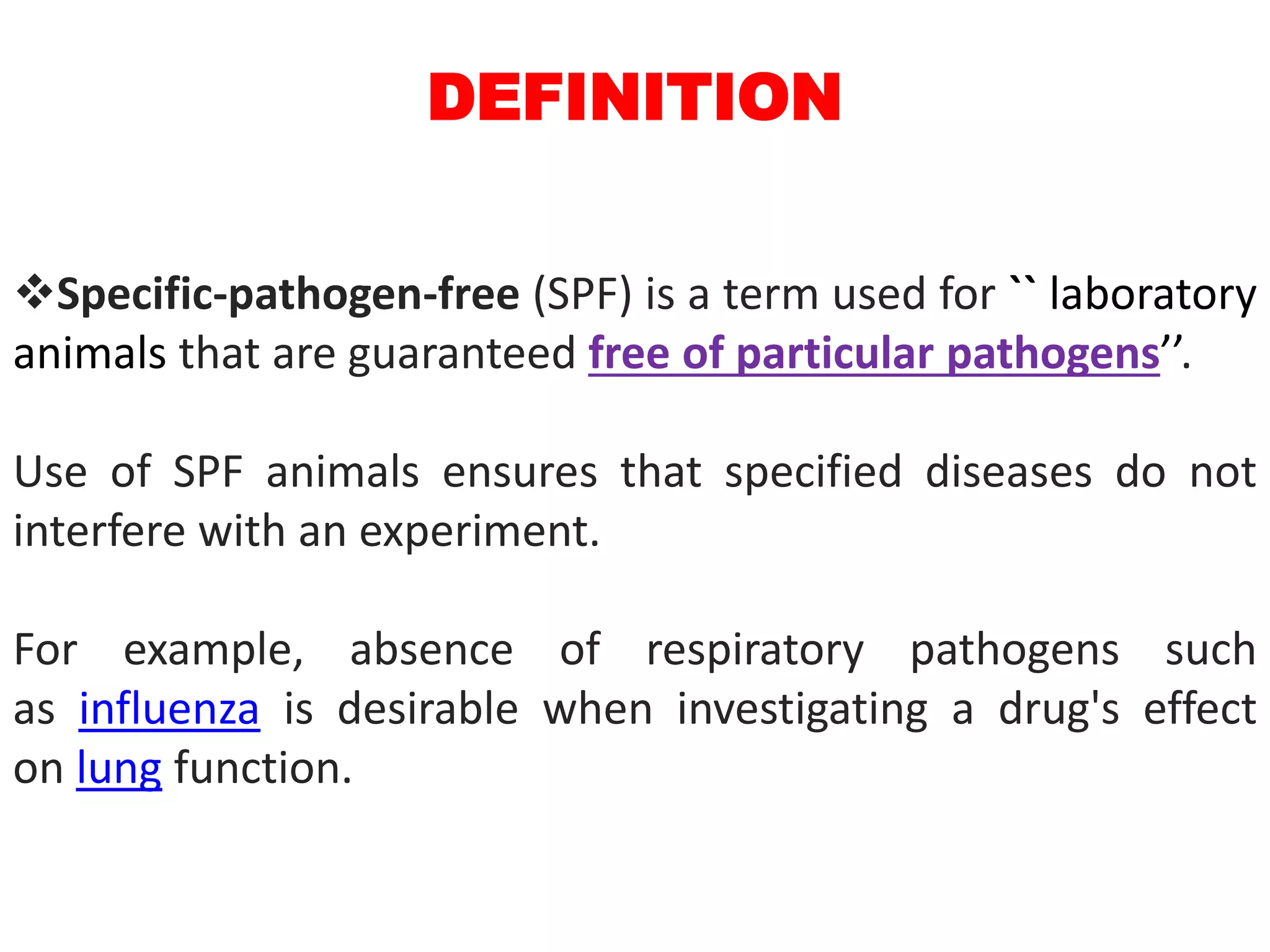 DEFINITION

❖Specific-pathogen-free (SPF) is a term used for `` laboratory animals that are guaranteed free of particular pathogens’’.

Use of SPF animals ensures that specified diseases do not interfere with an experiment.

For example, absence of respiratory pathogens such as influenza is desirable when investigating a drug's effect on lung function.